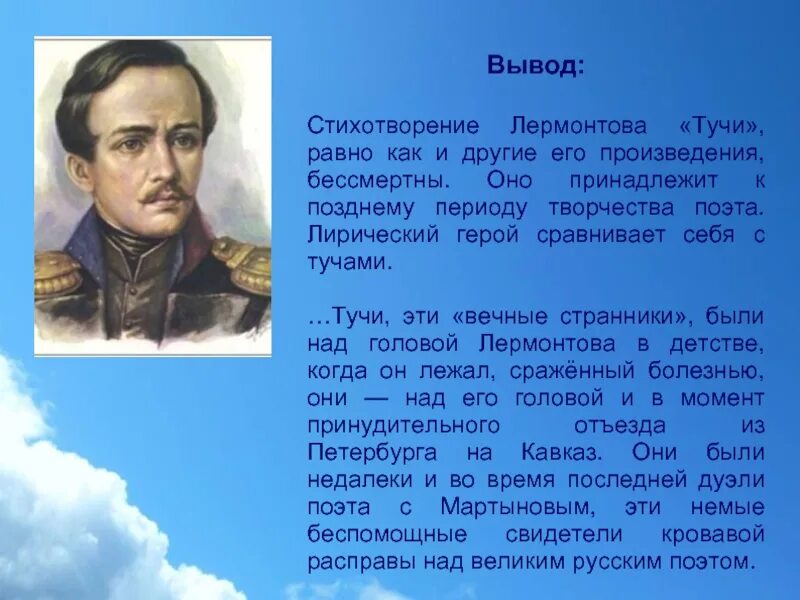 Вывод:

Стихотворение Лермонтова «Тучи», равно как и другие его произведения, бессмертны. Оно принадлежит к позднему периоду творчества поэта. Лирический герой сравнивает себя с тучами.

…Тучи, эти «вечные странники», были над головой Лермонтова в детстве, когда он лежал, сражённый болезнью, они — над его головой и в момент принудительного отъезда из Петербурга на Кавказ. Они были недалеки и во время последней дуэли поэта с Мартыновым, эти немые беспомощные свидетели кровавой расправы над великим русским поэтом.